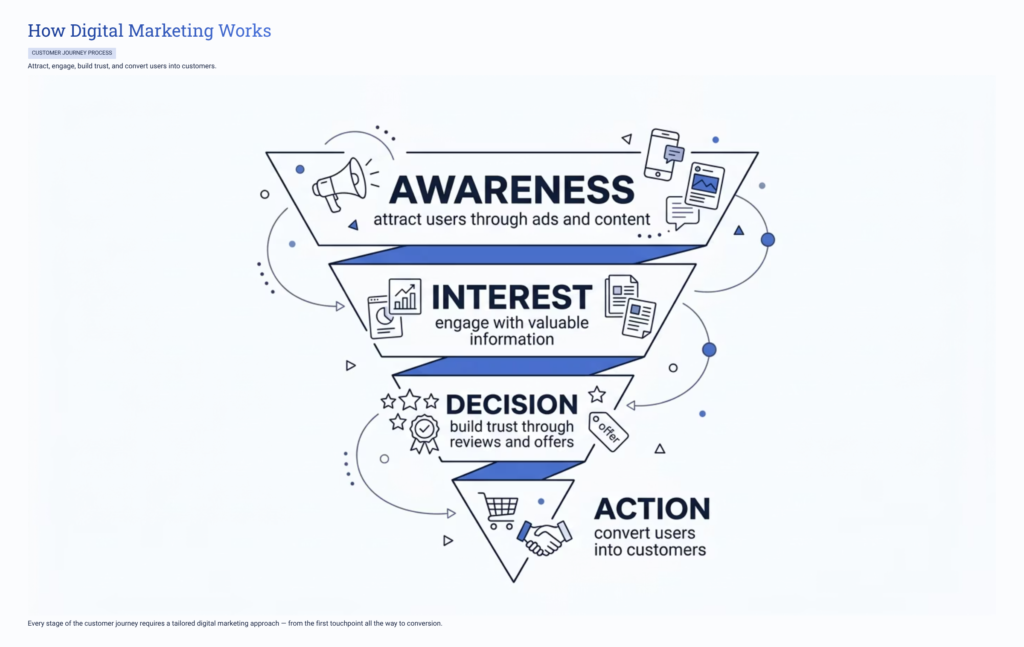 How Digital Marketing Works

CUSTOMER JOURNEY PROCESS

Attract, engage, build trust, and convert users into customers.

AWARENESS
attract users through ads and content

INTEREST
engage with valuable information

DECISION
build trust through reviews and offers

offer

ACTION
convert users into customers

Every stage of the customer journey requires a tailored digital marketing approach — from the first touchpoint all the way to conversion.